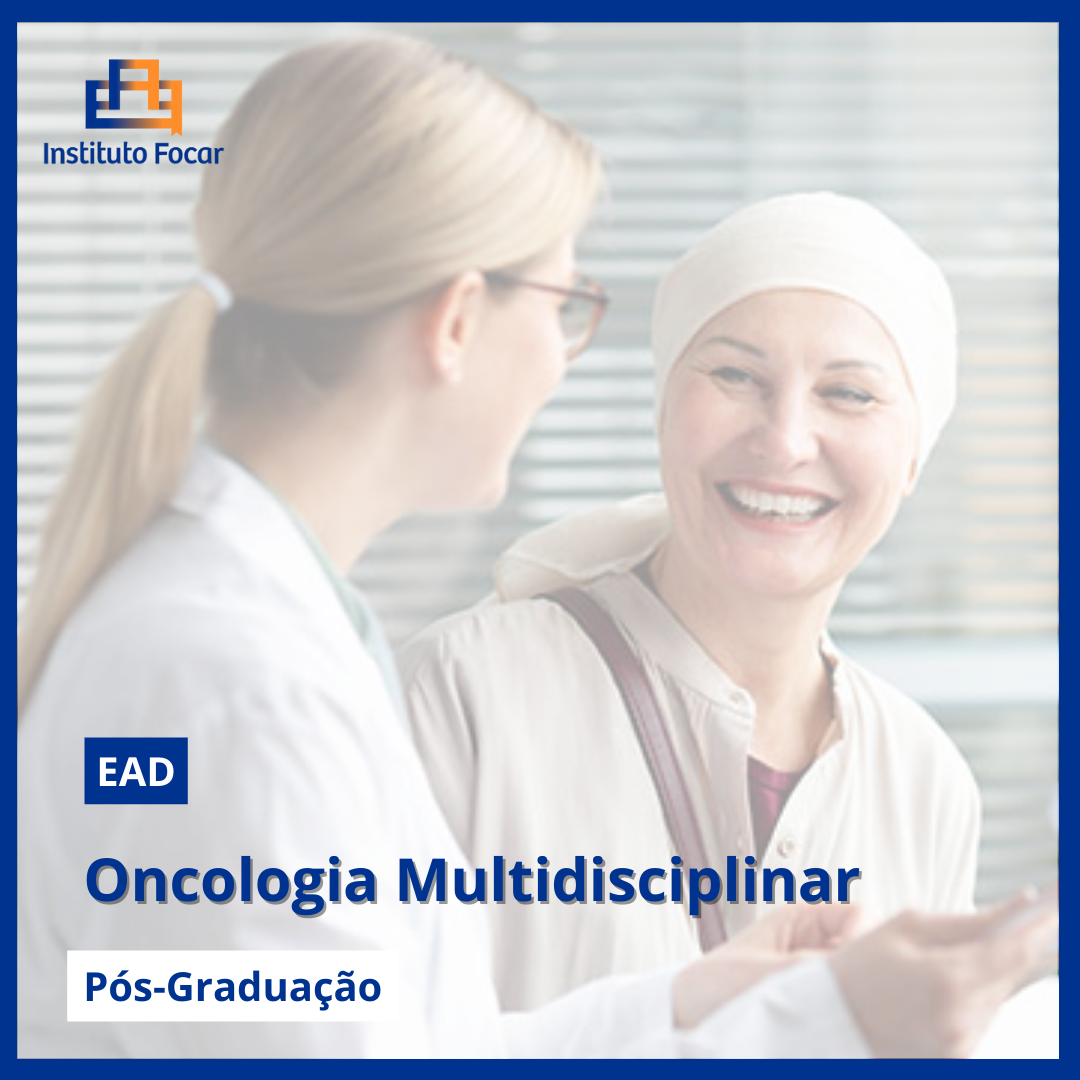 Instituto Focar

EAD

Oncologia Multidisciplinar

Pós-Graduação